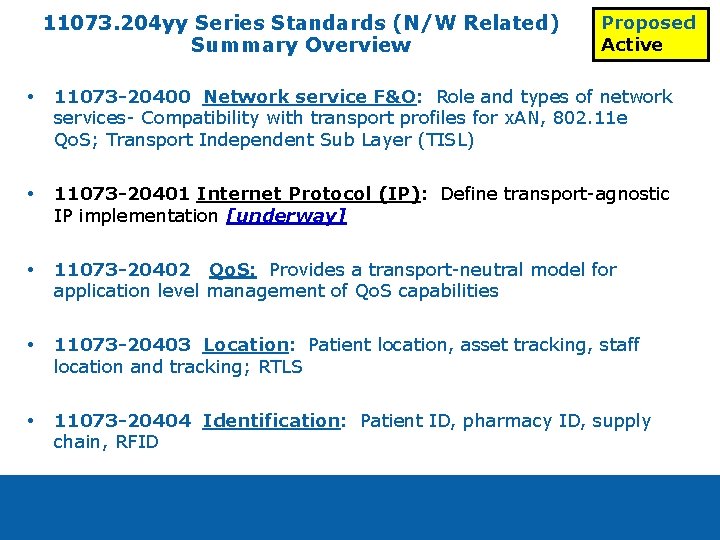 11073.204yy Series Standards (N/W Related) Summary Overview

Proposed
Active

• 11073-20400 Network service F&O: Role and types of network services- Compatibility with transport profiles for xAN, 802.11e QoS; Transport Independent Sub Layer (TISL)

• 11073-20401 Internet Protocol (IP): Define transport-agnostic IP implementation [underway]

• 11073-20402 QoS: Provides a transport-neutral model for application level management of QoS capabilities

• 11073-20403 Location: Patient location, asset tracking, staff location and tracking; RTLS

• 11073-20404 Identification: Patient ID, pharmacy ID, supply chain, RFID